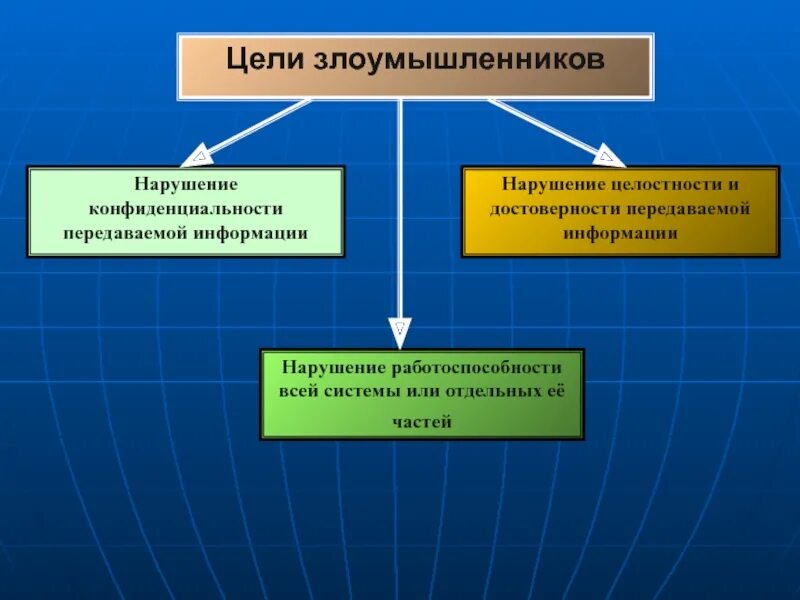 Цели злоумышленников

Нарушение конфиденциальности передаваемой информации

Нарушение целостности и достоверности передаваемой информации

Нарушение работоспособности всей системы или отдельных её частей